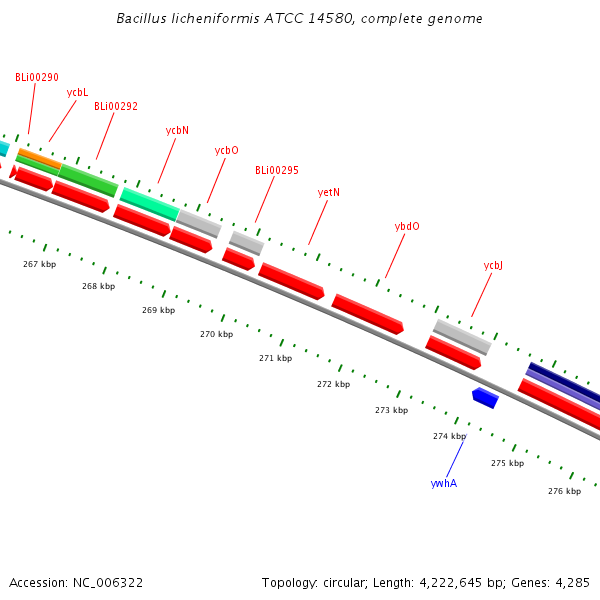 Bacillus licheniformis ATCC 14580, complete genome

BLi00290
ycbL
BLi00292
ycbN
ycbO
BLi00295
yetN
ybdO
ycbJ

267 kbp
268 kbp
269 kbp
270 kbp
271 kbp
272 kbp
273 kbp
274 kbp
275 kbp
276 kbp

ywhA

Accession: NC_006322

Topology: circular; Length: 4,222,645 bp; Genes: 4,285